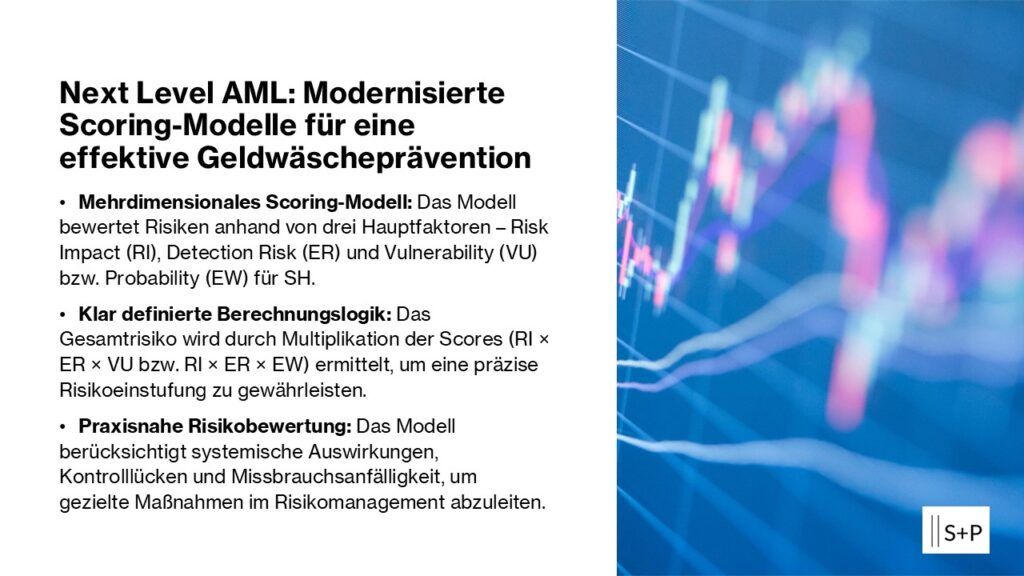 Next Level AML: Modernisierte Scoring-Modelle für eine effektive Geldwäscheprävention

• **Mehrdimensionales Scoring-Modell:** Das Modell bewertet Risiken anhand von drei Hauptfaktoren – Risk Impact (RI), Detection Risk (ER) und Vulnerability (VU) bzw. Probability (EW) für SH.

• **Klar definierte Berechnungslogik:** Das Gesamtrisiko wird durch Multiplikation der Scores (RI × ER × VU bzw. RI × ER × EW) ermittelt, um eine präzise Risikoeinstufung zu gewährleisten.

• **Praxisnahe Risikobewertung:** Das Modell berücksichtigt systemische Auswirkungen, Kontrolllücken und Missbrauchsanfälligkeit, um gezielte Maßnahmen im Risikomanagement abzuleiten.

S+P